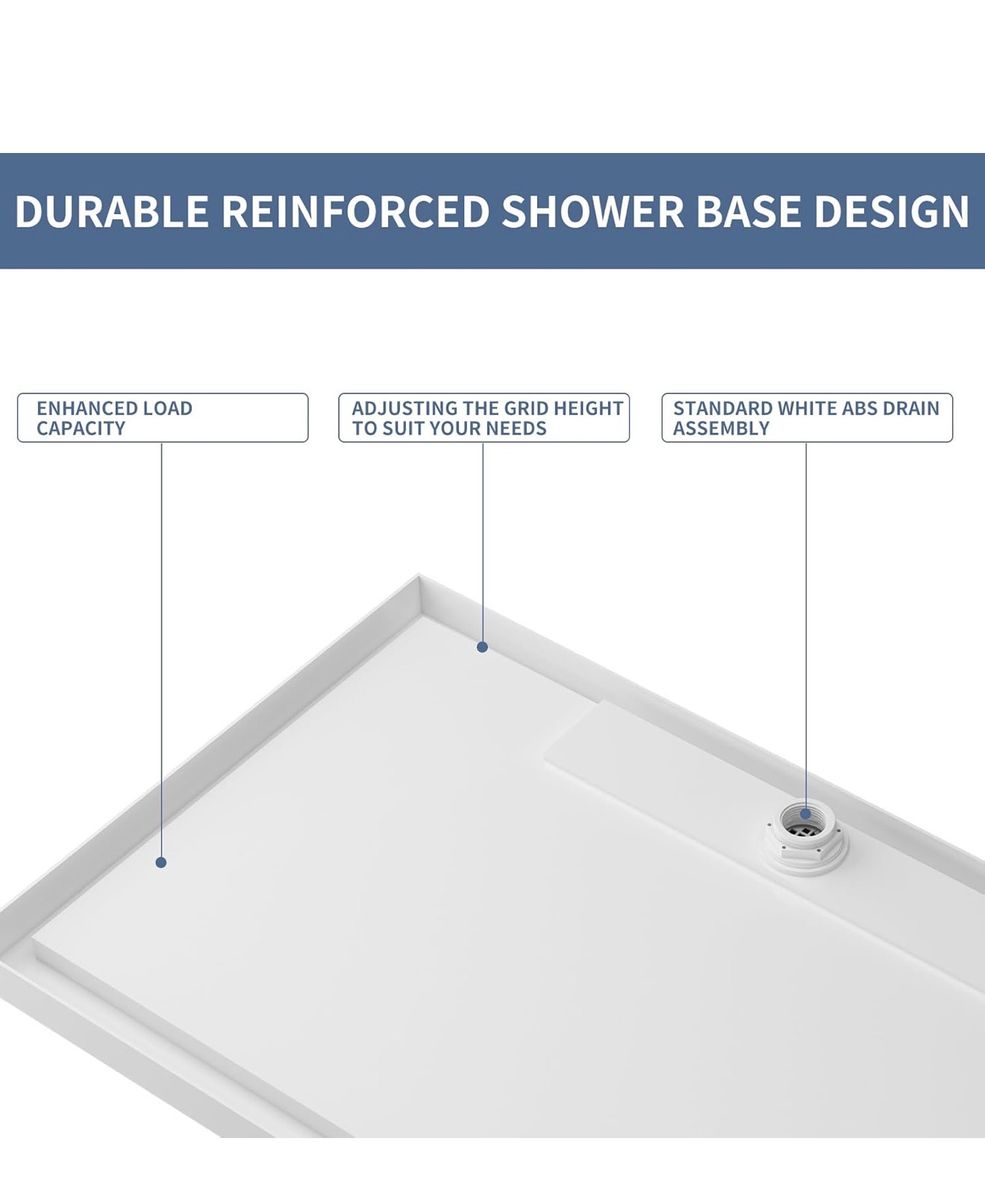 DURABLE REINFORCED SHOWER BASE DESIGN

ENHANCED LOAD CAPACITY

ADJUSTING THE GRID HEIGHT TO SUIT YOUR NEEDS

STANDARD WHITE ABS DRAIN ASSEMBLY